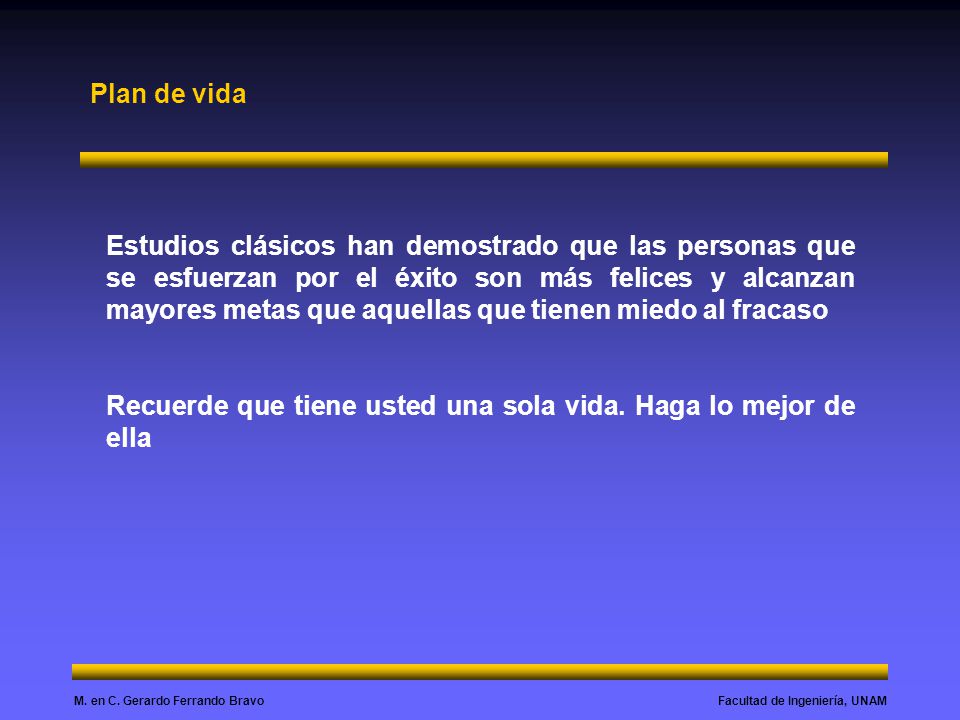 Plan de vida

Estudios clásicos han demostrado que las personas que se esfuerzan por el éxito son más felices y alcanzan mayores metas que aquellas que tienen miedo al fracaso

Recuerde que tiene usted una sola vida. Haga lo mejor de ella

M. en C. Gerardo Ferrando Bravo

Facultad de Ingeniería, UNAM